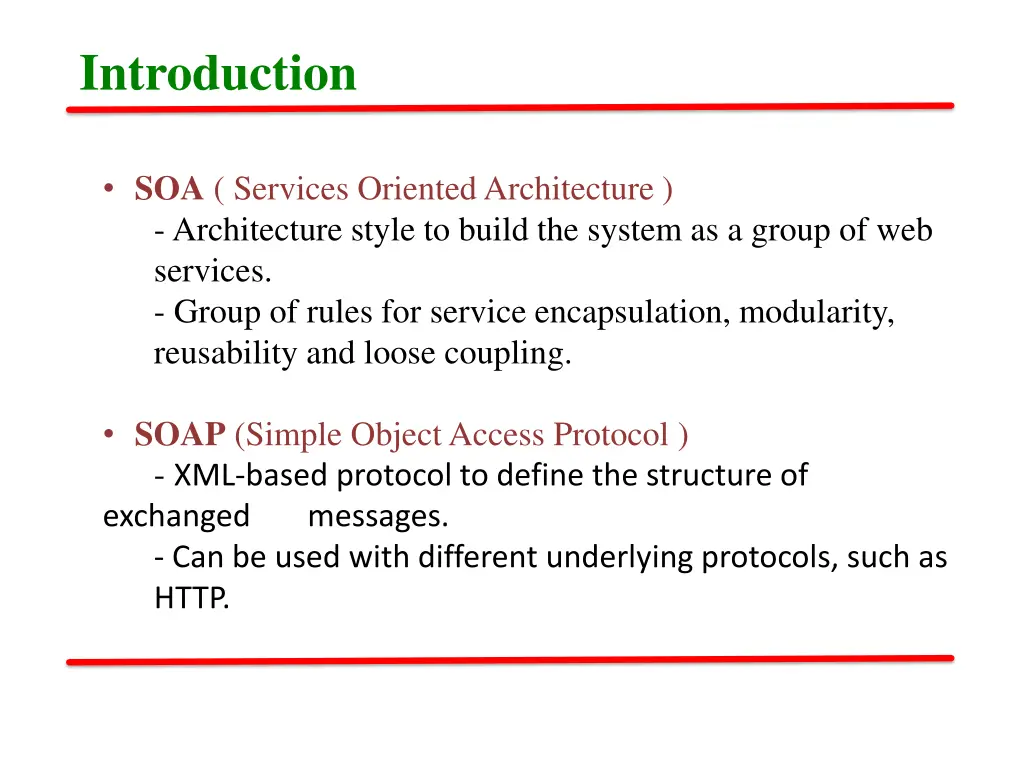 Introduction

• SOA ( Services Oriented Architecture )
- Architecture style to build the system as a group of web services.
- Group of rules for service encapsulation, modularity, reusability and loose coupling.

• SOAP (Simple Object Access Protocol )
- XML-based protocol to define the structure of exchanged messages.
- Can be used with different underlying protocols, such as HTTP.